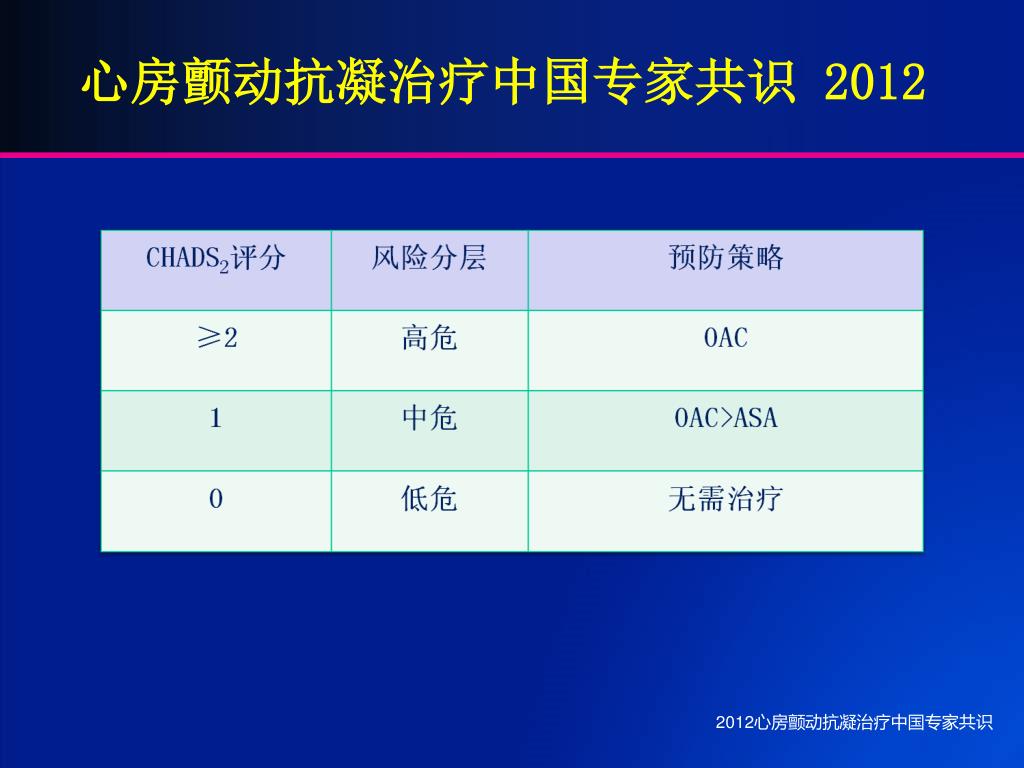 心房颤动抗凝治疗中国专家共识 2012

| $CHADS_2$评分 | 风险分层 | 预防策略 |
|---|---|---|
| ≥2 | 高危 | OAC |
| 1 | 中危 | OAC>ASA |
| 0 | 低危 | 无需治疗 |

2012心房颤动抗凝治疗中国专家共识